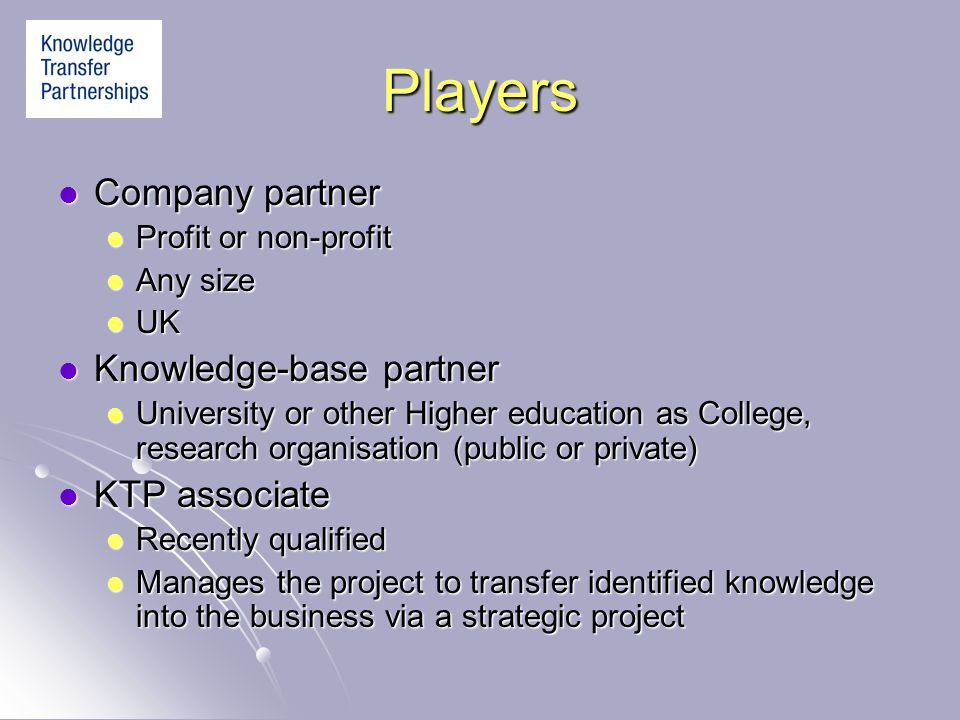 Knowledge Transfer Partnerships

Players

- Company partner
  - Profit or non-profit
  - Any size
  - UK
- Knowledge-base partner
  - University or other Higher education as College, research organisation (public or private)
- KTP associate
  - Recently qualified
  - Manages the project to transfer identified knowledge into the business via a strategic project